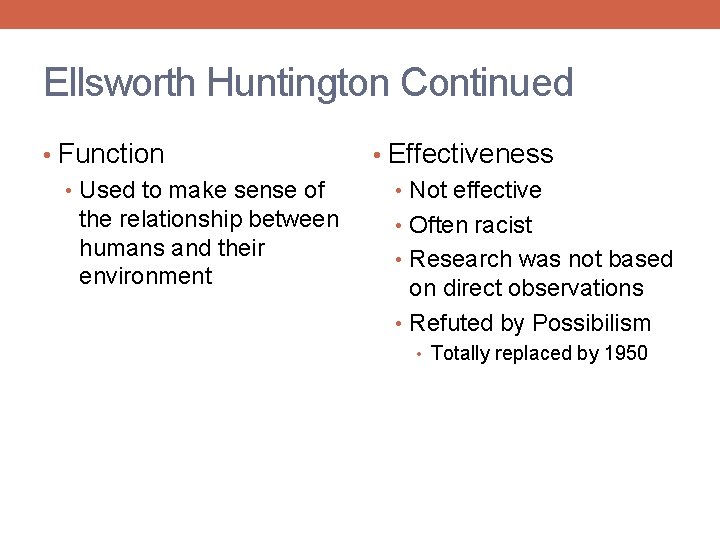 Ellsworth Huntington Continued

• Function
  • Used to make sense of the relationship between humans and their environment

• Effectiveness
  • Not effective
  • Often racist
  • Research was not based on direct observations
  • Refuted by Possibilism
    • Totally replaced by 1950